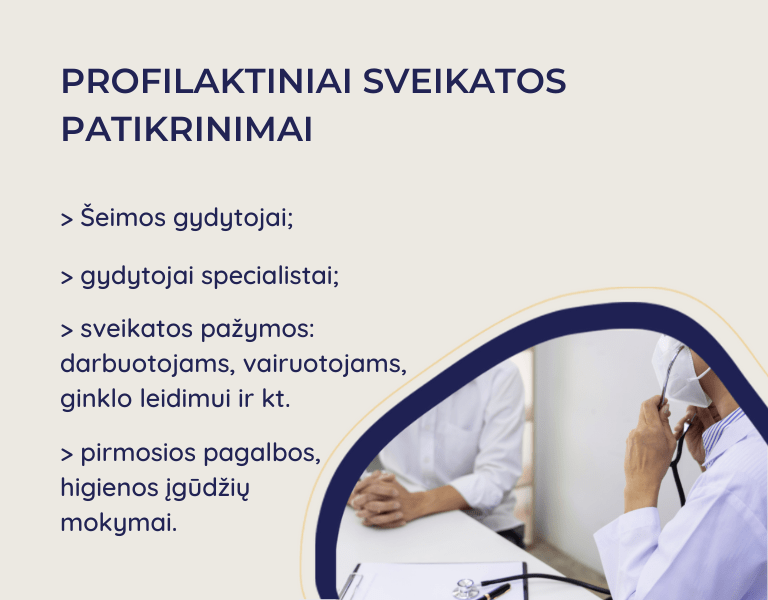 PROFILAKTINIAI SVEIKATOS PATIKRINIMAI

> Šeimos gydytojai;

> gydytojai specialistai;

> sveikatos pažymos: darbuotojams, vairuotojams, ginklo leidimui ir kt.

> pirmosios pagalbos, higienos įgūdžių mokymai.